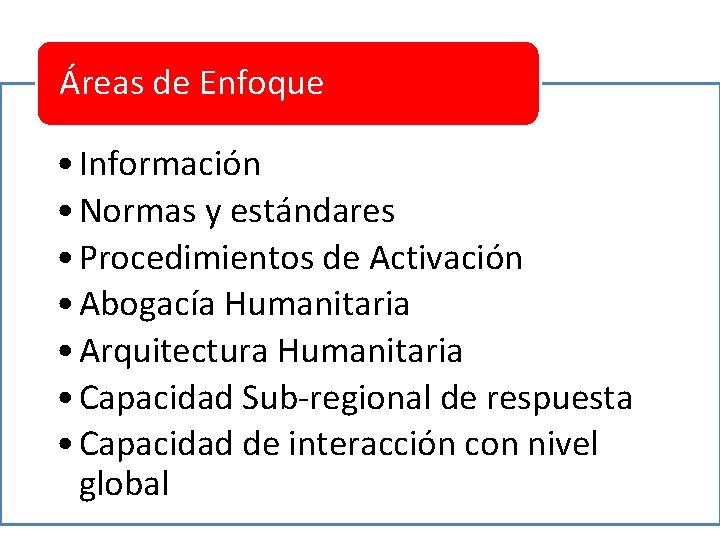 Áreas de Enfoque

• Información
• Normas y estándares
• Procedimientos de Activación
• Abogacía Humanitaria
• Arquitectura Humanitaria
• Capacidad Sub-regional de respuesta
• Capacidad de interacción con nivel global